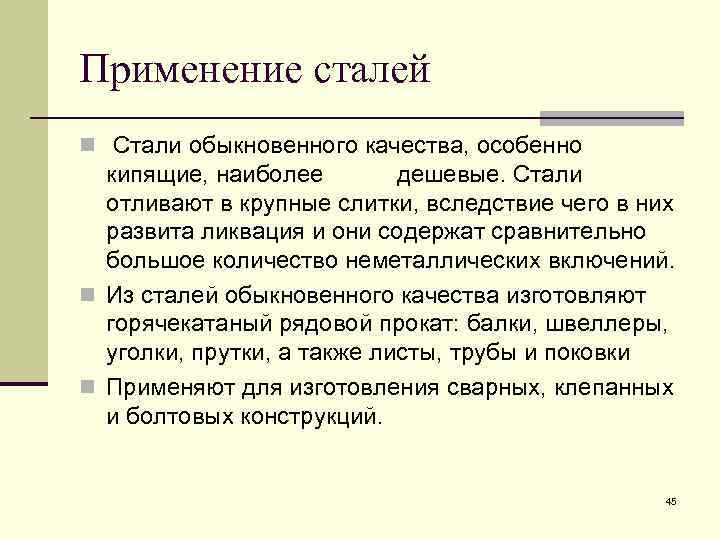 Применение сталей

Стали обыкновенного качества, особенно кипящие, наиболее дешевые. Стали отливают в крупные слитки, вследствие чего в них развита ликвация и они содержат сравнительно большое количество неметаллических включений.

Из сталей обыкновенного качества изготовляют горячекатаный рядовой прокат: балки, швеллеры, уголки, прутки, а также листы, трубы и поковки

Применяют для изготовления сварных, клепанных и болтовых конструкций.

45